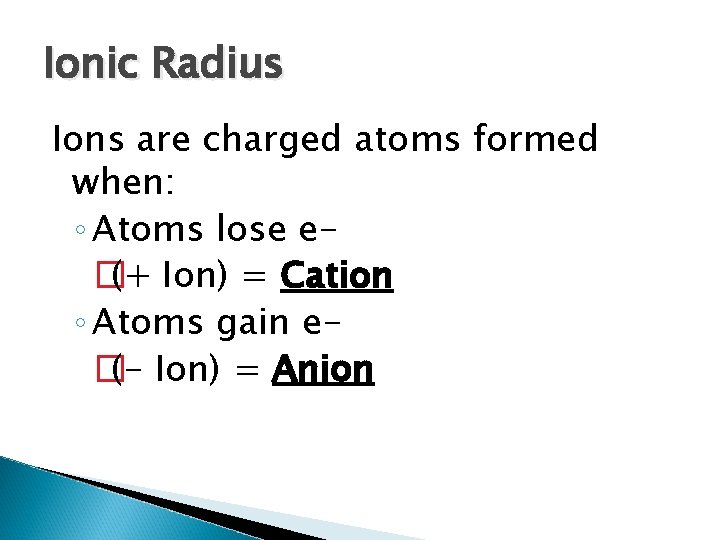 Ionic Radius

Ions are charged atoms formed when:

◦ Atoms lose e-

(+ Ion) = Cation

◦ Atoms gain e-

(- Ion) = Anion